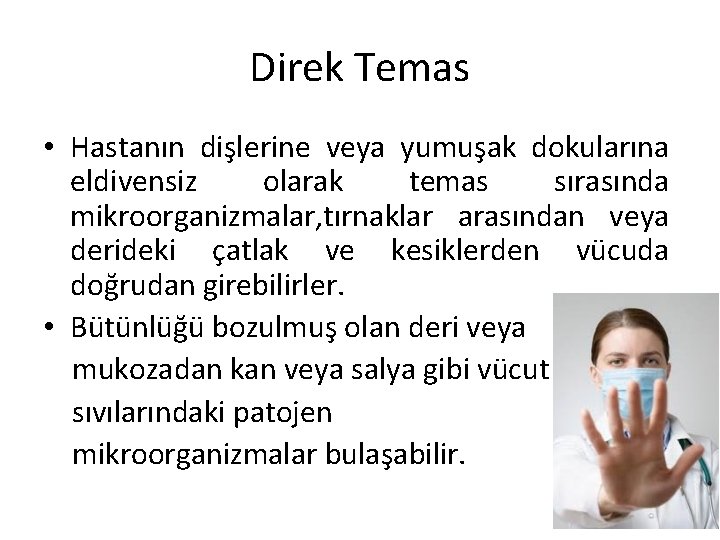 Direk Temas

• Hastanın dişlerine veya yumuşak dokularına eldivensiz olarak temas sırasında mikroorganizmalar,tırnaklar arasından veya derideki çatlak ve kesiklerden vücuda doğrudan girebilirler.

• Bütünlüğü bozulmuş olan deri veya mukozadan kan veya salya gibi vücut sıvılarındaki patojen mikroorganizmalar bulaşabilir.